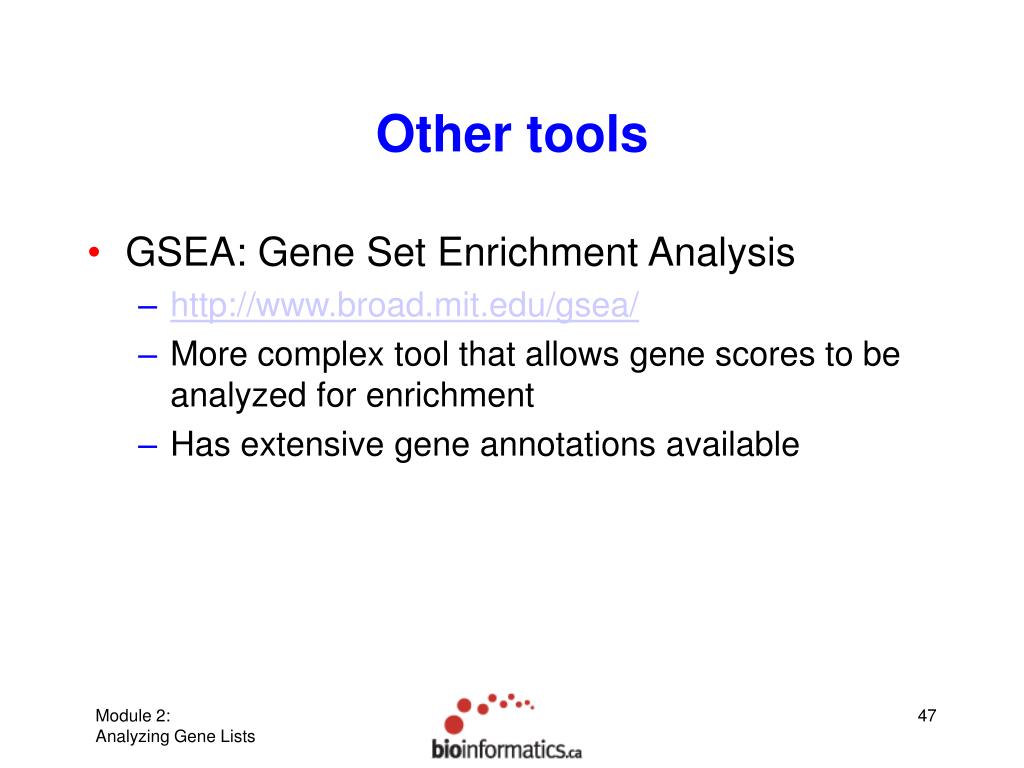 Other tools

• GSEA: Gene Set Enrichment Analysis
– http://www.broad.mit.edu/gsea/
– More complex tool that allows gene scores to be analyzed for enrichment
– Has extensive gene annotations available

Module 2:
Analyzing Gene Lists

bioinformatics.ca

47